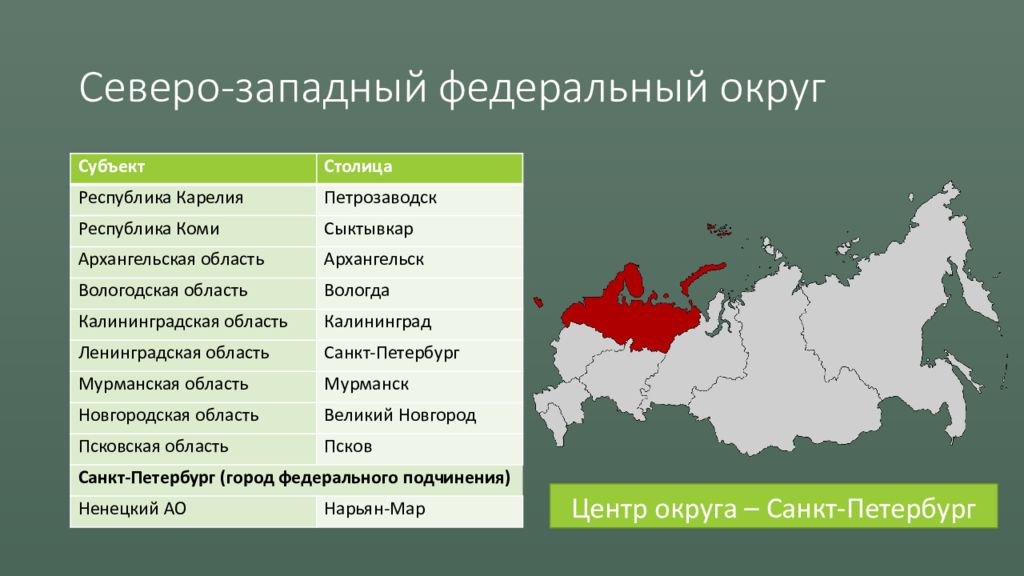 Северо-западный федеральный округ

| Субъект | Столица |
|---|---|
| Республика Карелия | Петрозаводск |
| Республика Коми | Сыктывкар |
| Архангельская область | Архангельск |
| Вологодская область | Вологда |
| Калининградская область | Калининград |
| Ленинградская область | Санкт-Петербург |
| Мурманская область | Мурманск |
| Новгородская область | Великий Новгород |
| Псковская область | Псков |
| Санкт-Петербург (город федерального подчинения) | |
| Ненецкий АО | Нарьян-Мар |

Центр округа – Санкт-Петербург